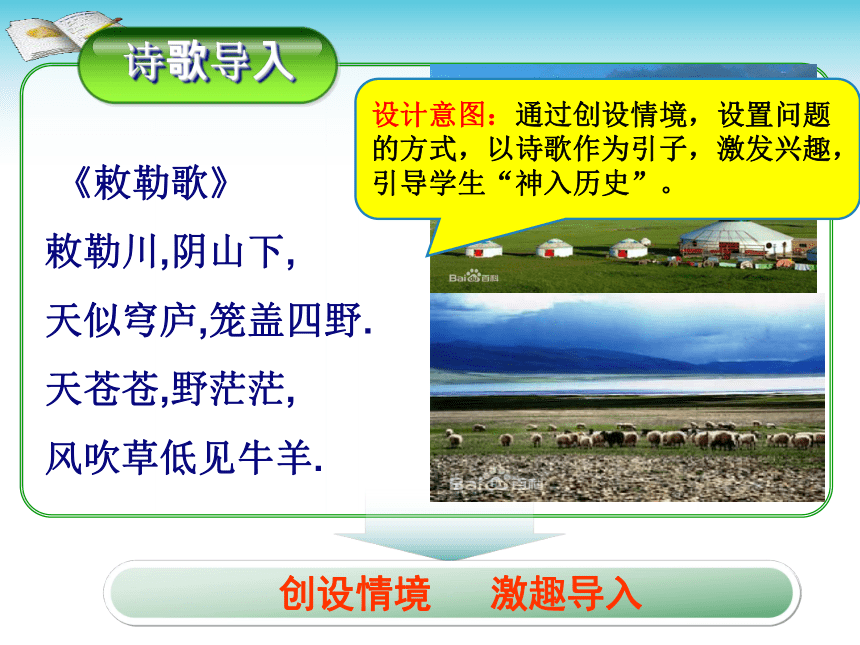 诗歌导入

设计意图：通过创设情境，设置问题的方式，以诗歌作为引子，激发兴趣，引导学生“神入历史”。

《敕勒歌》

敕勒川,阴山下,

天似穹庐,笼盖四野.

天苍苍,野茫茫,

风吹草低见牛羊.

Bai百科

Bai百科

创设情境　激趣导入